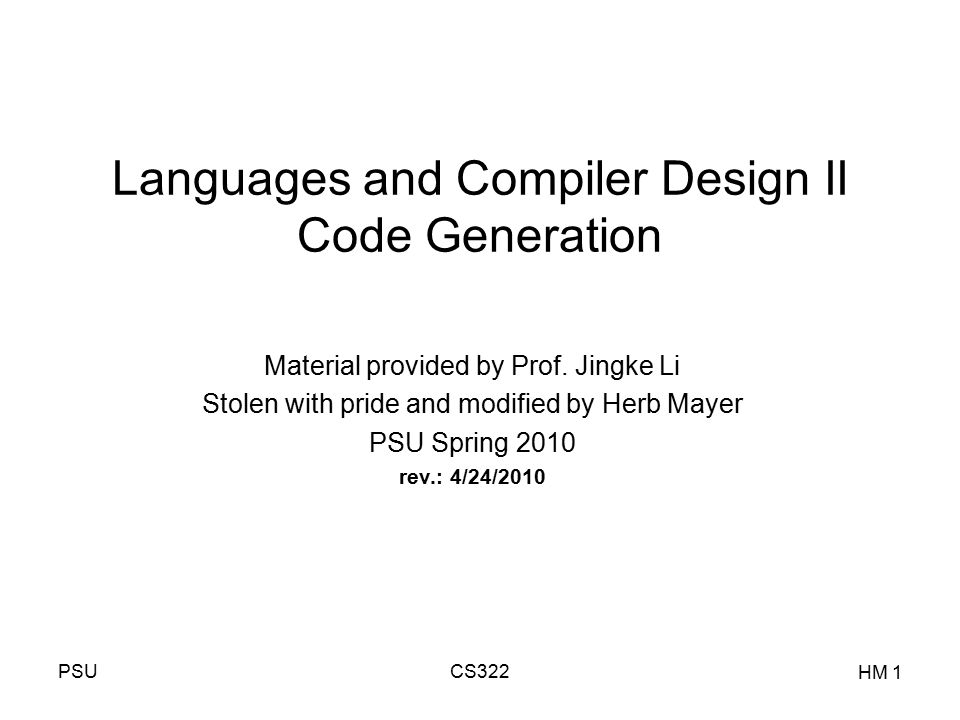 Languages and Compiler Design II
Code Generation

Material provided by Prof. Jingke Li
Stolen with pride and modified by Herb Mayer
PSU Spring 2010
rev.: 4/24/2010

PSU
CS322
HM 1